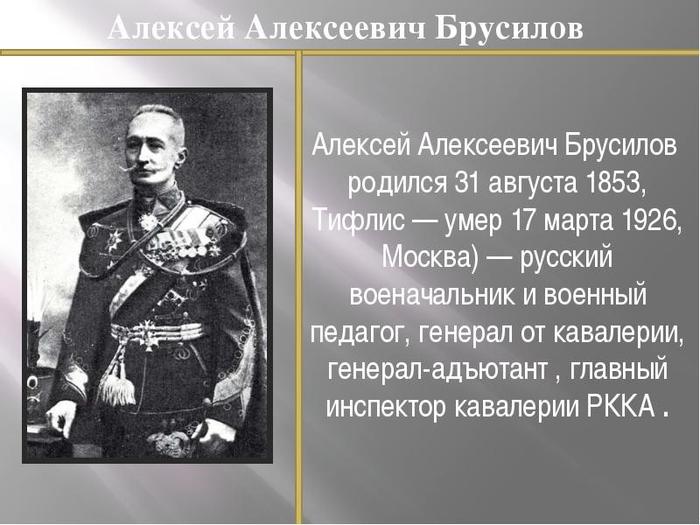 Алексей Алексеевич Брусилов

Алексей Алексеевич Брусилов родился 31 августа 1853, Тифлис — умер 17 марта 1926, Москва) — русский военачальник и военный педагог, генерал от кавалерии, генерал-адъютант , главный инспектор кавалерии РККА .